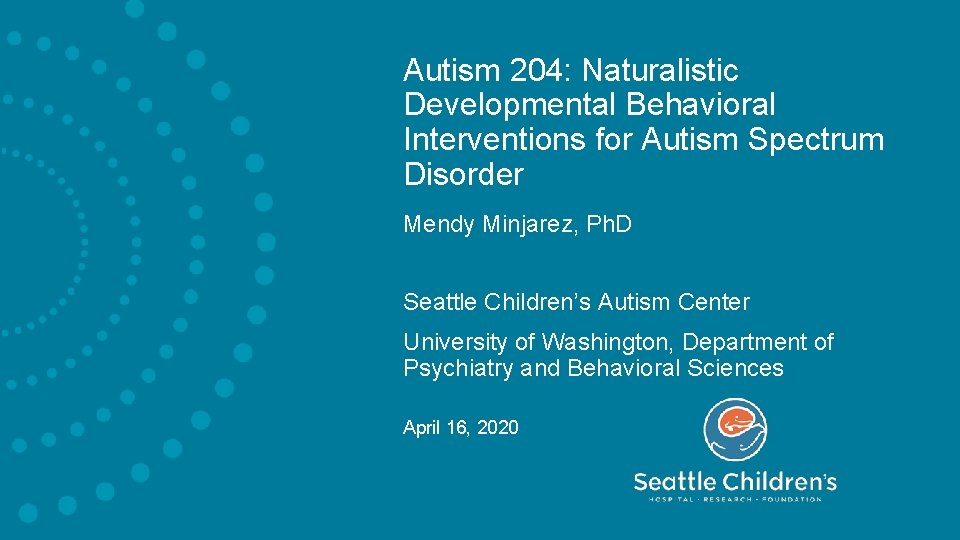 Autism 204: Naturalistic Developmental Behavioral Interventions for Autism Spectrum Disorder

Mendy Minjarez, PhD

Seattle Children's Autism Center

University of Washington, Department of Psychiatry and Behavioral Sciences

April 16, 2020

Seattle Children's
HOSPITAL · RESEARCH · FOUNDATION